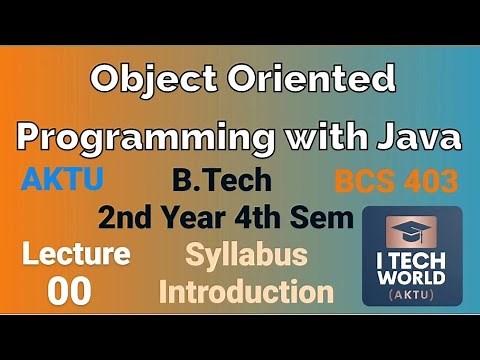 Object Oriented Programming with Java

AKTU B.Tech BCS 403

2nd Year 4th Sem

Lecture 00

Syllabus Introduction

I TECH WORLD (AKTU)